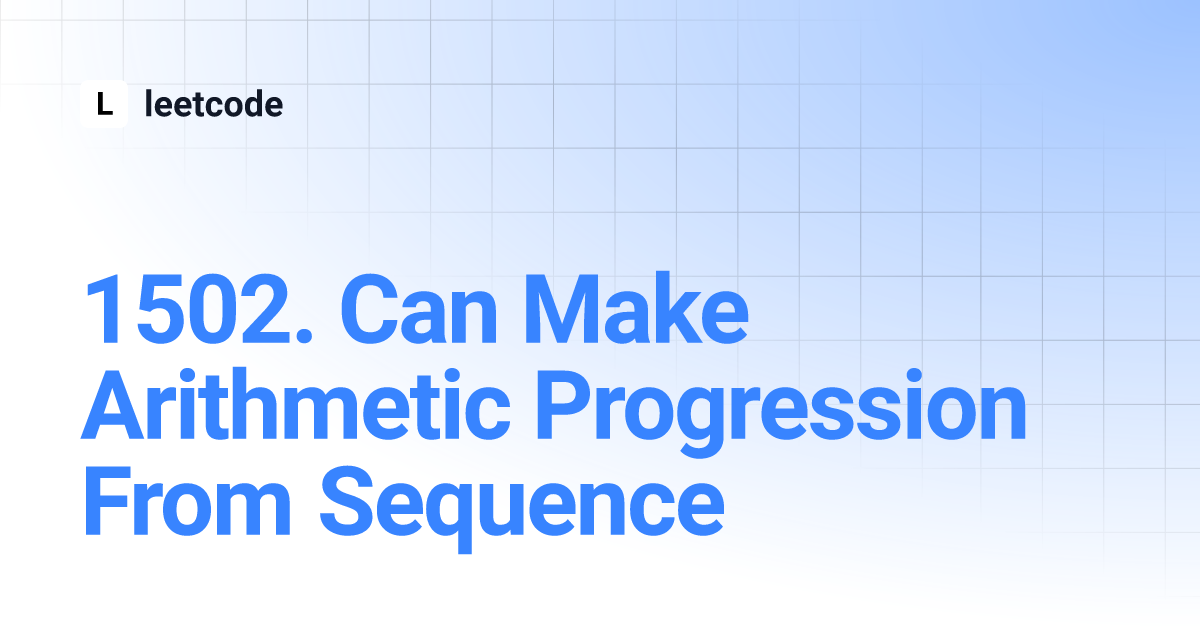 L leetcode

1502. Can Make Arithmetic Progression From Sequence